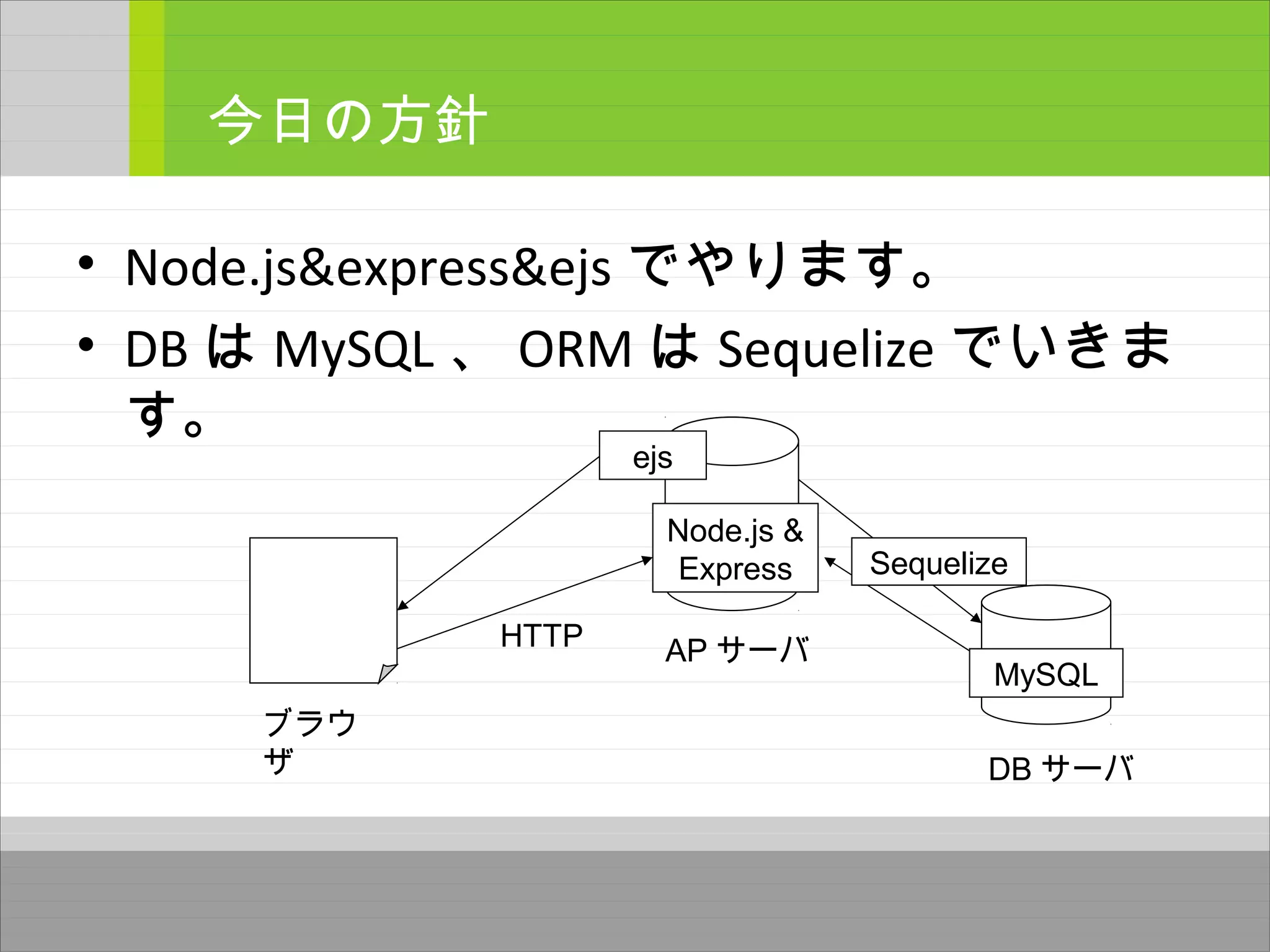 今日の方針

• Node.js&express&ejs でやります。
• DB は MySQL 、 ORM は Sequelize でいきます。

ejs

Node.js & Express

Sequelize

HTTP

AP サーバ

MySQL

ブラウザ

DB サーバ